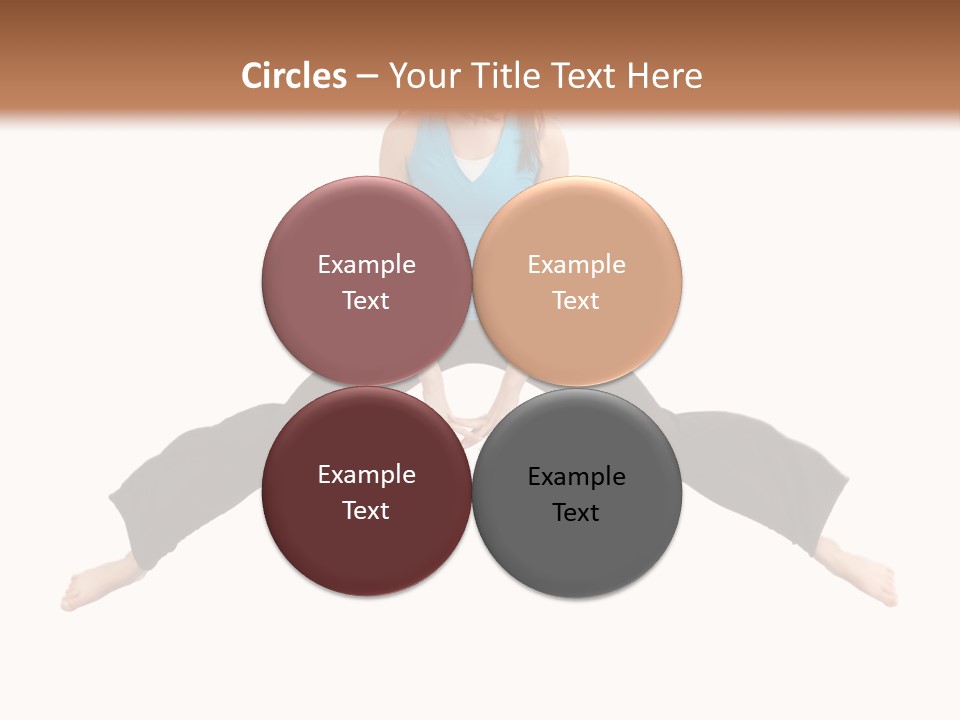 Circles – Your Title Text Here

Example Text

Example Text

Example Text

Example Text